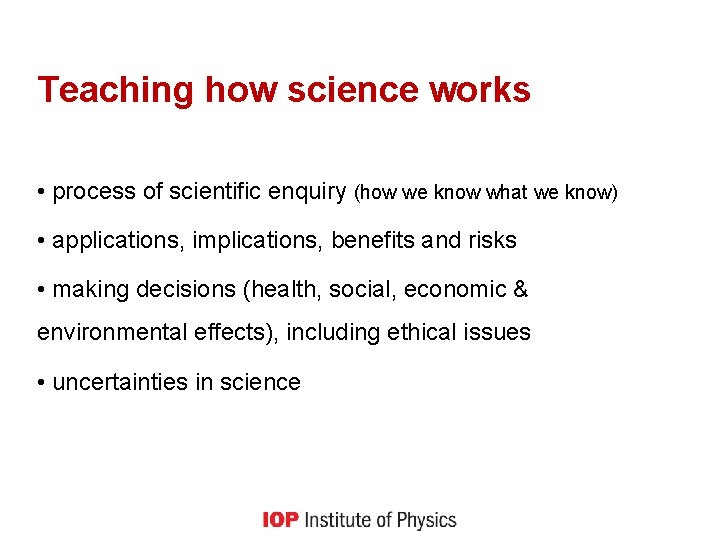 Teaching how science works

• process of scientific enquiry (how we know what we know)

• applications, implications, benefits and risks

• making decisions (health, social, economic & environmental effects), including ethical issues

• uncertainties in science

IOP Institute of Physics